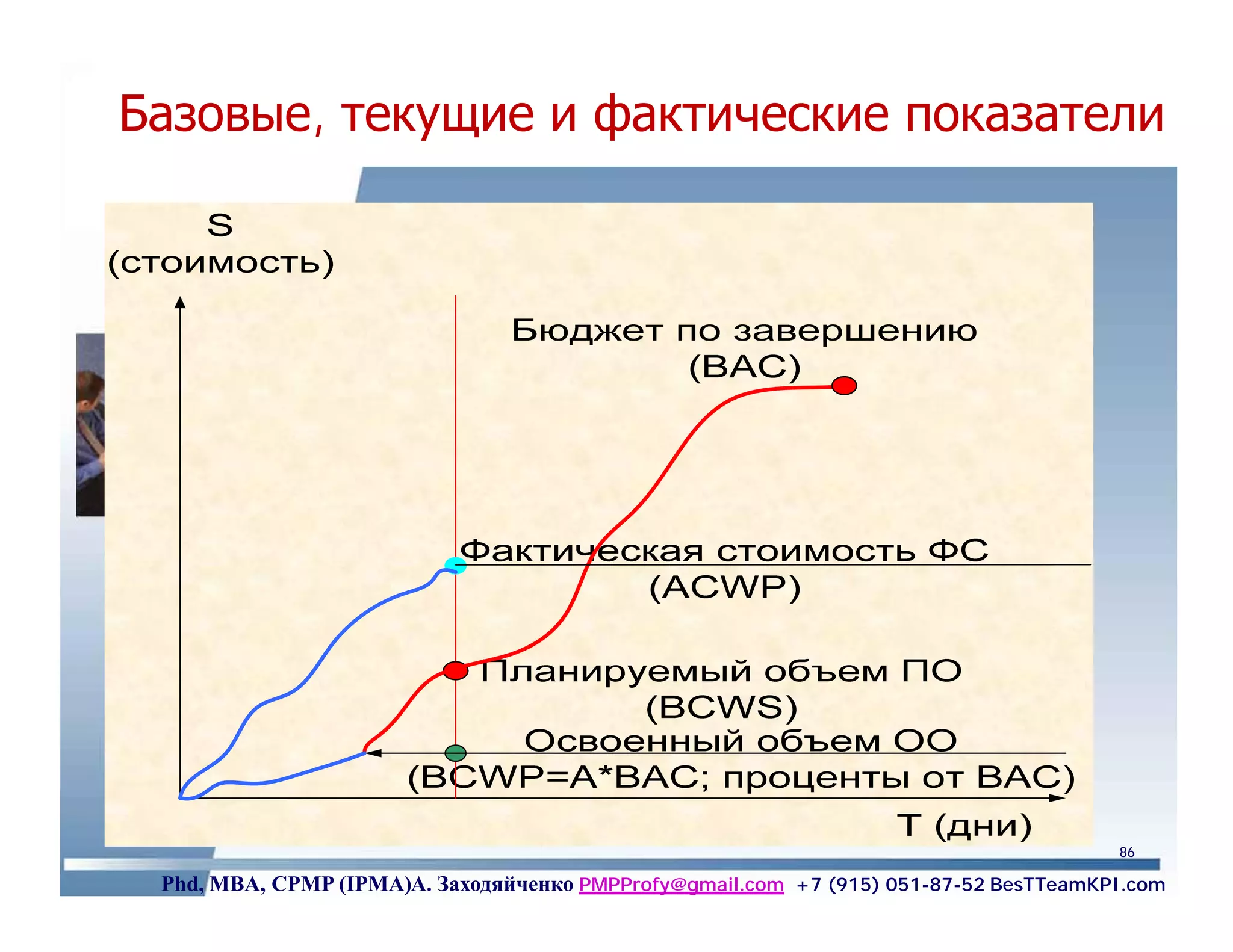 Базовые, текущие и фактические показатели

S
(стоимость)

Бюджет по завершению
(BAC)

Фактическая стоимость ФС
(ACWP)

Планируемый объем ПО
(BCWS)

Освоенный объем ОО
(BCWP=A*BAC; проценты от BAC)

T (дни)

86

Phd, MBA, CPMP (IPMA)А. Заходяйченко PMPProfy@gmail.com +7 (915) 051-87-52 BesTTeamKPI.com